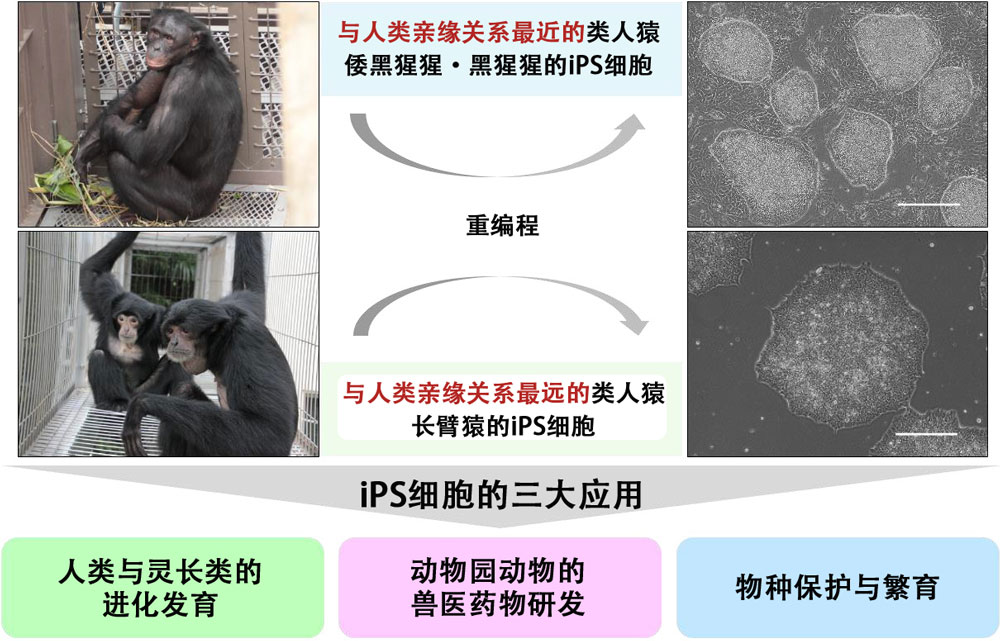 与人类亲缘关系最近的类人猿
倭黑猩猩・黑猩猩的iPS细胞

重编程

与人类亲缘关系最远的类人猿
长臂猿的iPS细胞

iPS细胞的三大应用

人类与灵长类的
进化发育

动物园动物的
兽医药物研发

物种保护与繁育